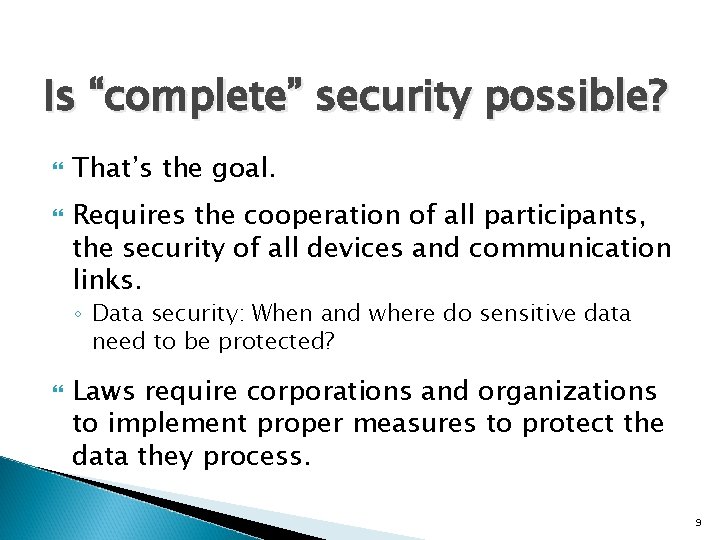 Is “complete” security possible?

That’s the goal.

Requires the cooperation of all participants, the security of all devices and communication links.

◦ Data security: When and where do sensitive data need to be protected?

Laws require corporations and organizations to implement proper measures to protect the data they process.

9